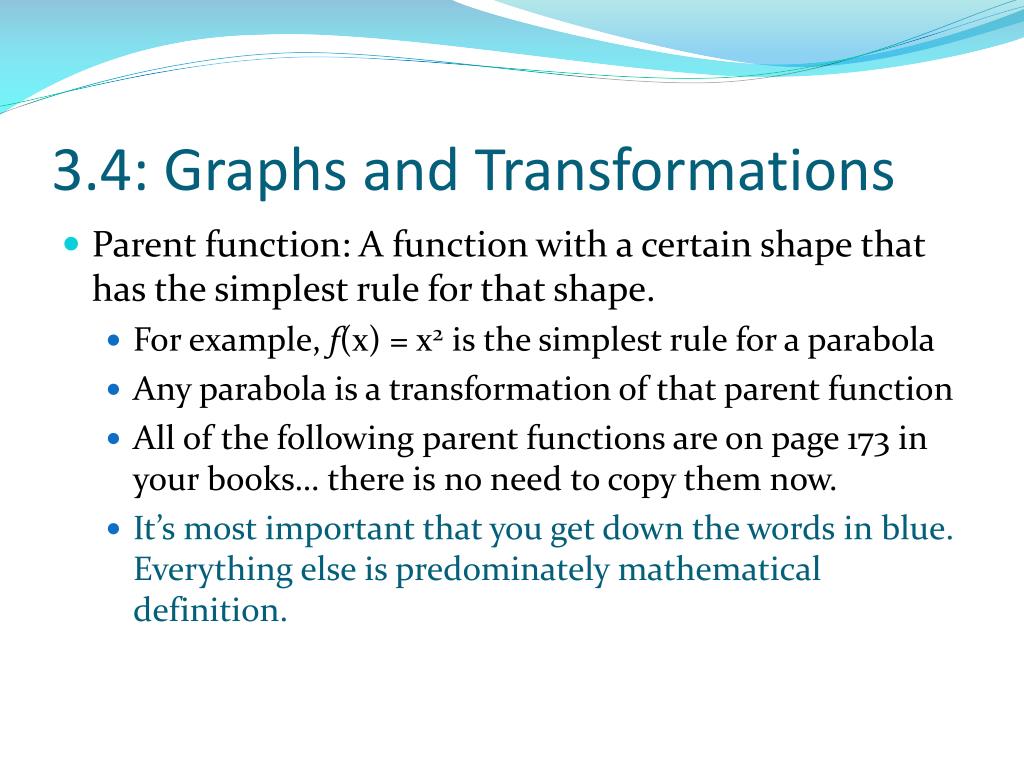 3.4: Graphs and Transformations

Parent function: A function with a certain shape that has the simplest rule for that shape.

For example, $f(x) = x^2$ is the simplest rule for a parabola

Any parabola is a transformation of that parent function

All of the following parent functions are on page 173 in your books… there is no need to copy them now.

It's most important that you get down the words in blue. Everything else is predominately mathematical definition.